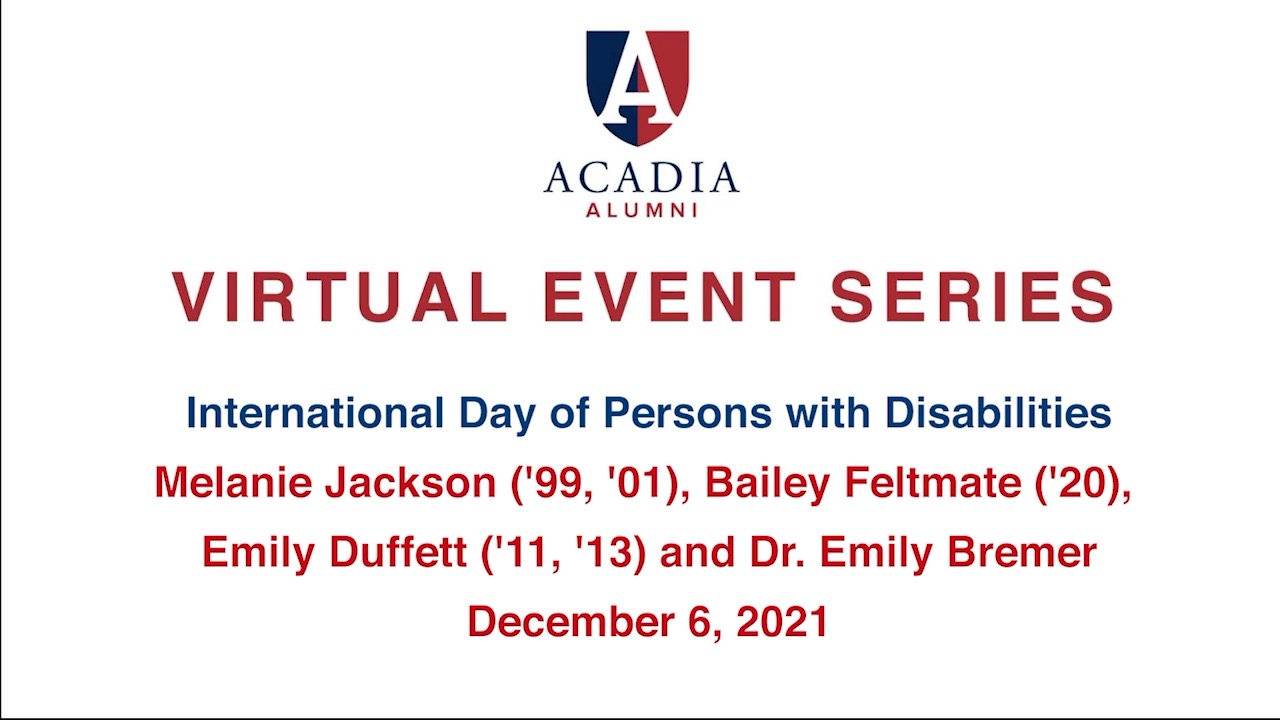 A
ACADIA
ALUMNI

VIRTUAL EVENT SERIES

International Day of Persons with Disabilities
Melanie Jackson ('99, '01), Bailey Feltmate ('20), Emily Duffett ('11, '13) and Dr. Emily Bremer
December 6, 2021